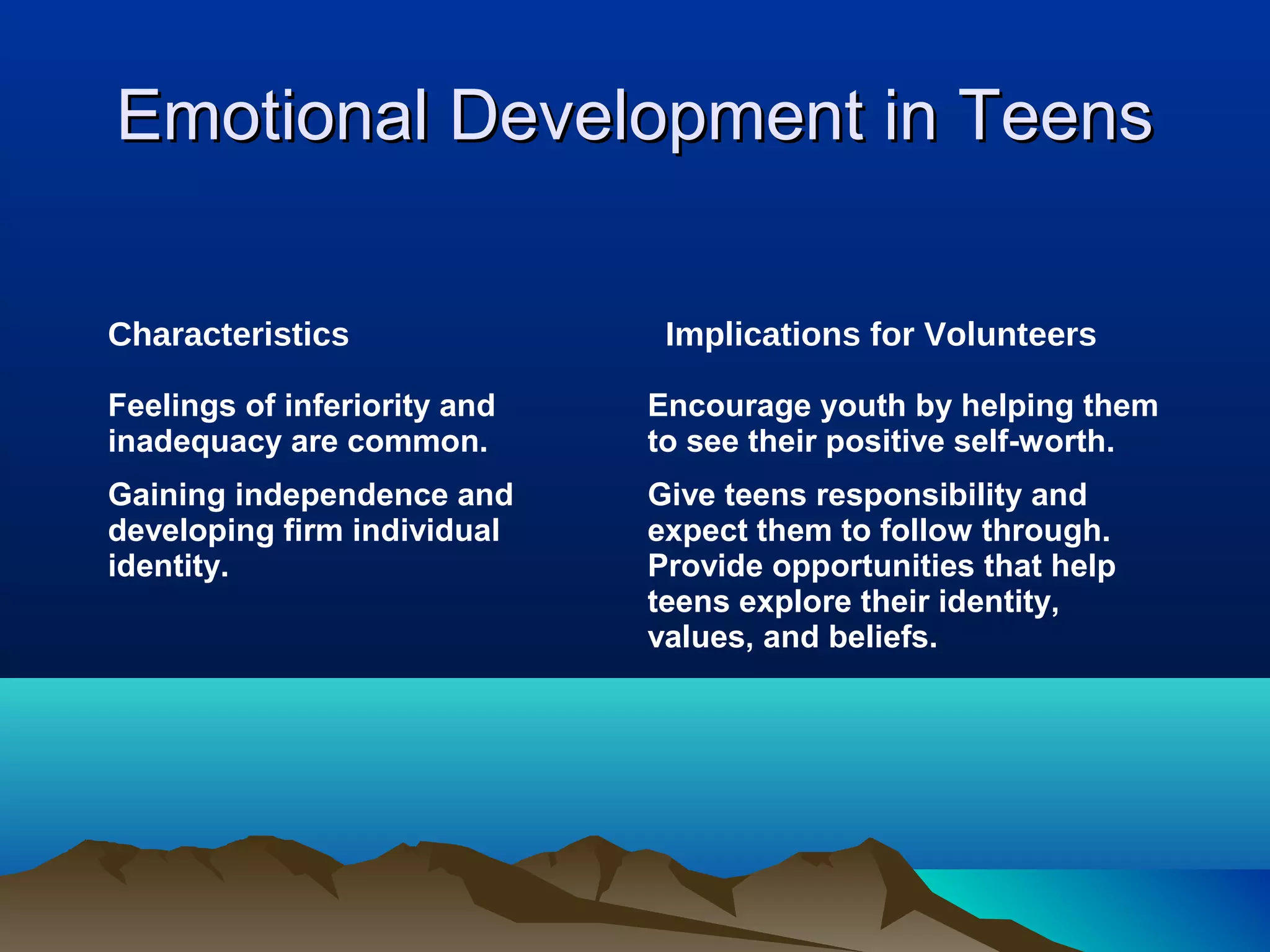 Emotional Development in Teens

Characteristics

Feelings of inferiority and inadequacy are common.

Gaining independence and developing firm individual identity.

Implications for Volunteers

Encourage youth by helping them to see their positive self-worth.

Give teens responsibility and expect them to follow through. Provide opportunities that help teens explore their identity, values, and beliefs.